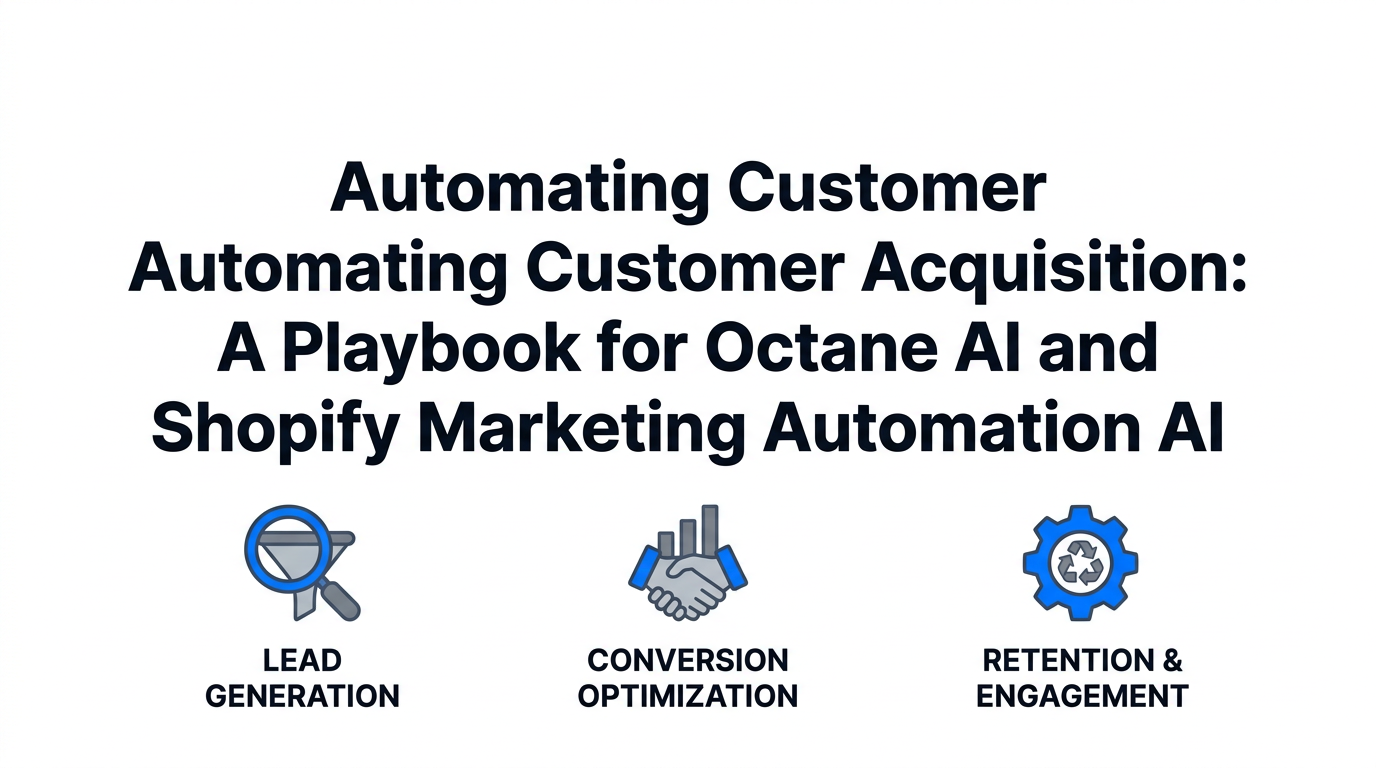 Automating Customer
Automating Customer Acquisition:
A Playbook for Octane AI and
Shopify Marketing Automation AI

LEAD GENERATION

CONVERSION OPTIMIZATION

RETENTION & ENGAGEMENT